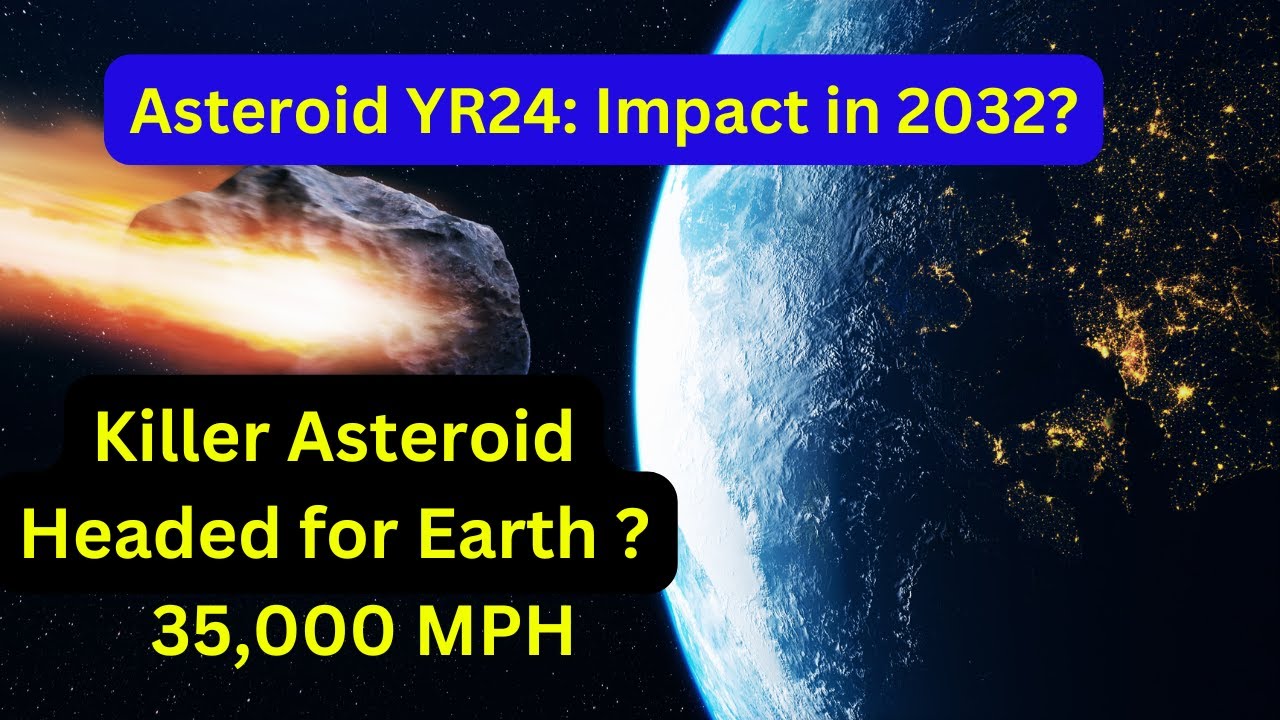 Asteroid YR24: Impact in 2032?

Killer Asteroid
Headed for Earth ?
35,000 MPH